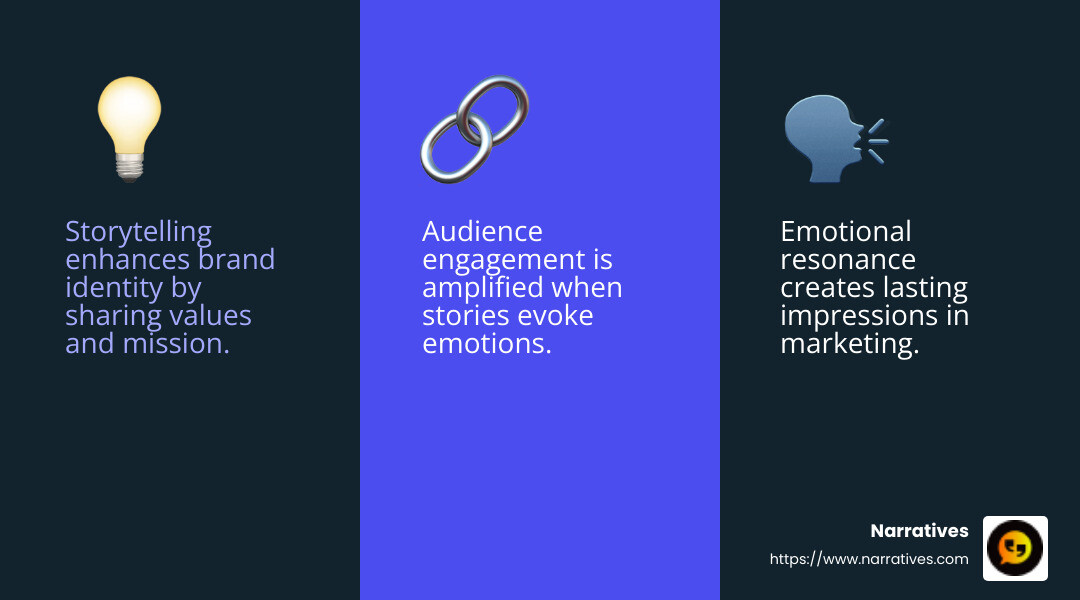 Storytelling enhances brand identity by sharing values and mission.

Audience engagement is amplified when stories evoke emotions.

Emotional resonance creates lasting impressions in marketing.

Narratives
https://www.narratives.com